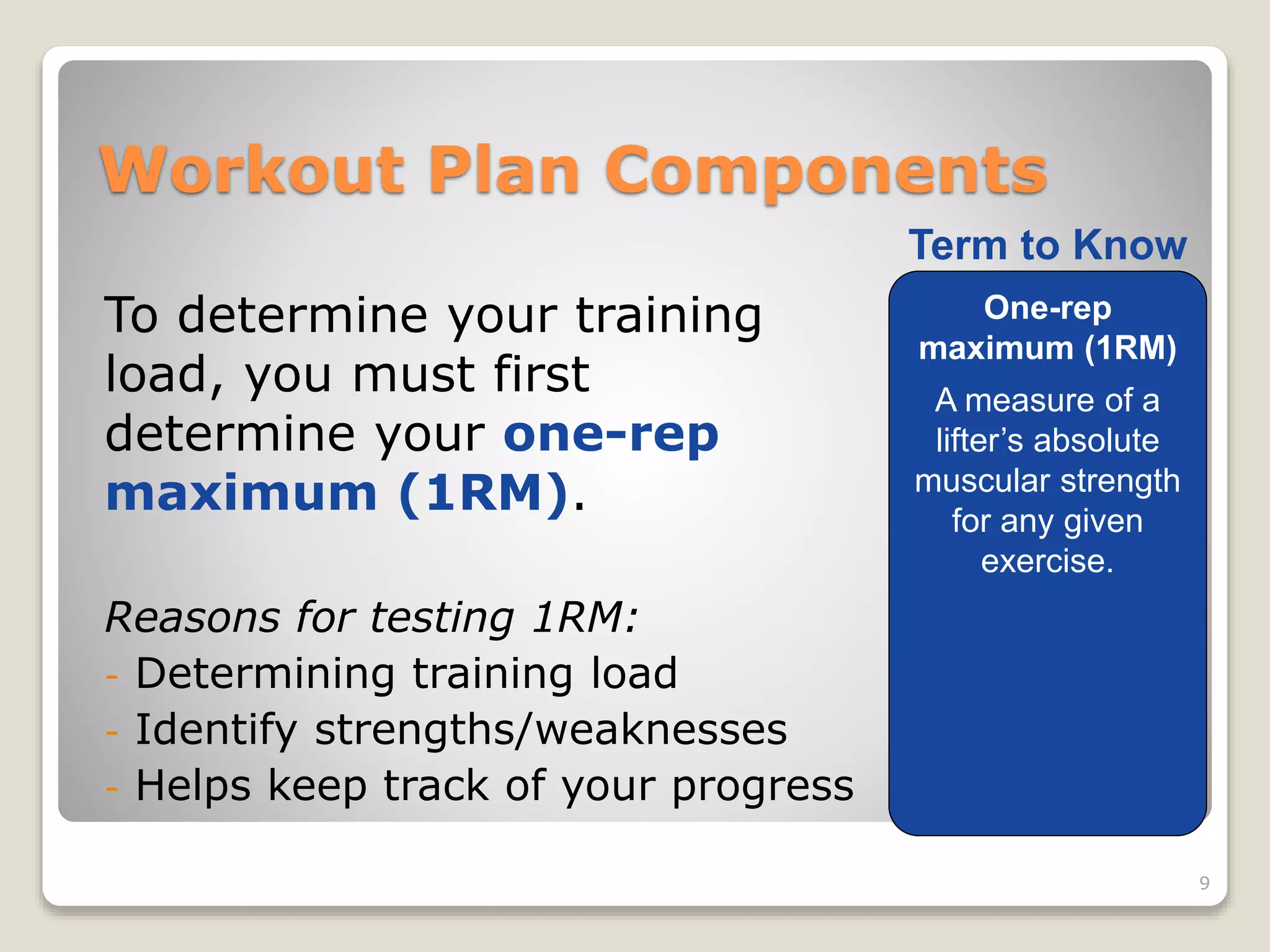 Workout Plan Components

To determine your training load, you must first determine your one-rep maximum (1RM).

Reasons for testing 1RM:
- Determining training load
- Identify strengths/weaknesses
- Helps keep track of your progress

Term to Know

One-rep maximum (1RM)

A measure of a lifter's absolute muscular strength for any given exercise.

9